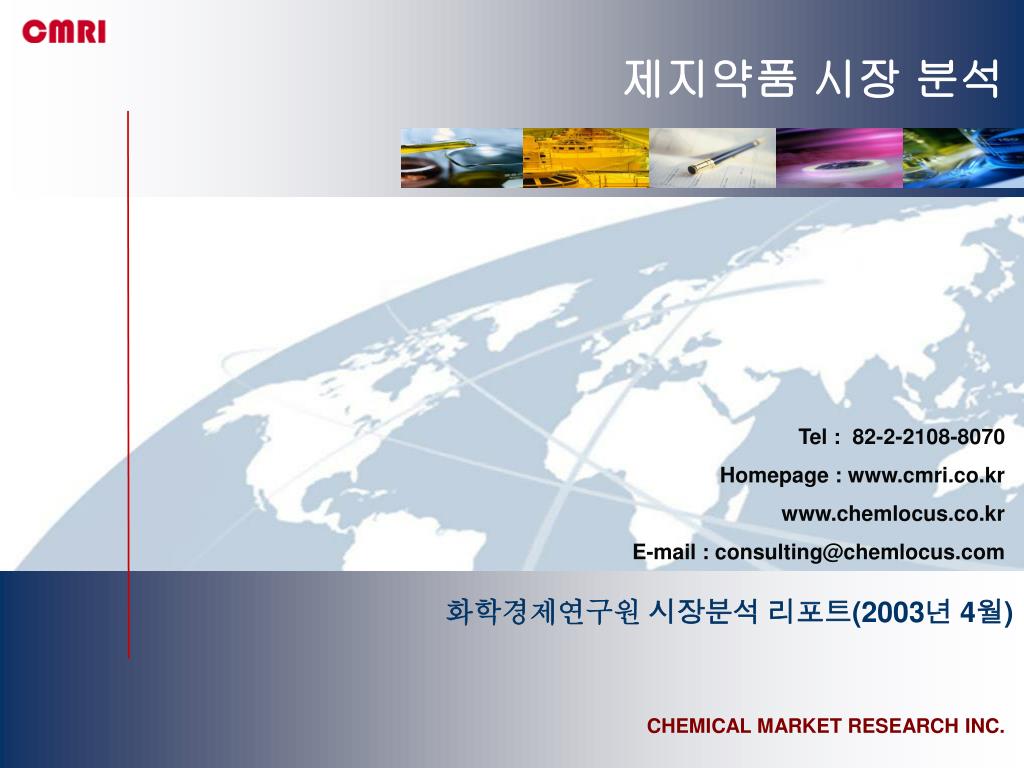 CMRI

제지약품 시장 분석

Tel : 82-2-2108-8070

Homepage : www.cmri.co.kr

www.chemlocus.co.kr

E-mail : consulting@chemlocus.com

화학경제연구원 시장분석 리포트(2003년 4월)

CHEMICAL MARKET RESEARCH INC.